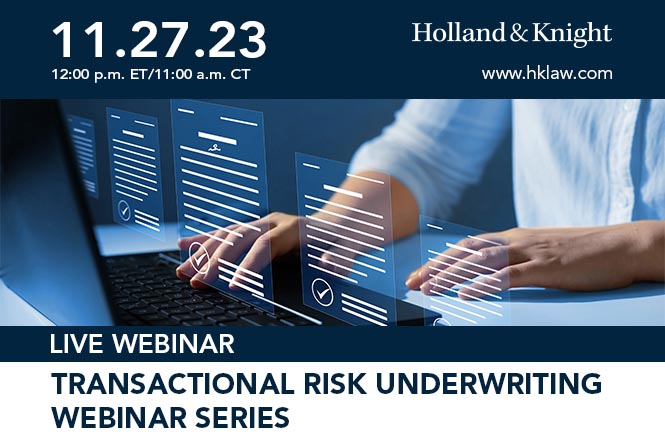 11.27.23
12:00 p.m. ET/11:00 a.m. CT

Holland & Knight
www.hklaw.com

LIVE WEBINAR

TRANSACTIONAL RISK UNDERWRITING WEBINAR SERIES